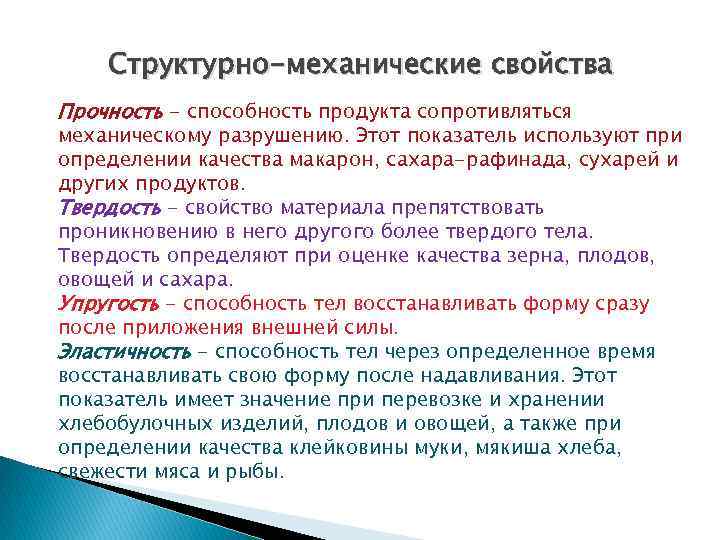 Структурно-механические свойства

Прочность - способность продукта сопротивляться механическому разрушению. Этот показатель используют при определении качества макарон, сахара-рафинада, сухарей и других продуктов.

Твердость - свойство материала препятствовать проникновению в него другого более твердого тела. Твердость определяют при оценке качества зерна, плодов, овощей и сахара.

Упругость - способность тел восстанавливать форму сразу после приложения внешней силы.

Эластичность - способность тел через определенное время восстанавливать свою форму после надавливания. Этот показатель имеет значение при перевозке и хранении хлебобулочных изделий, плодов и овощей, а также при определении качества клейковины муки, мякиша хлеба, свежести мяса и рыбы.